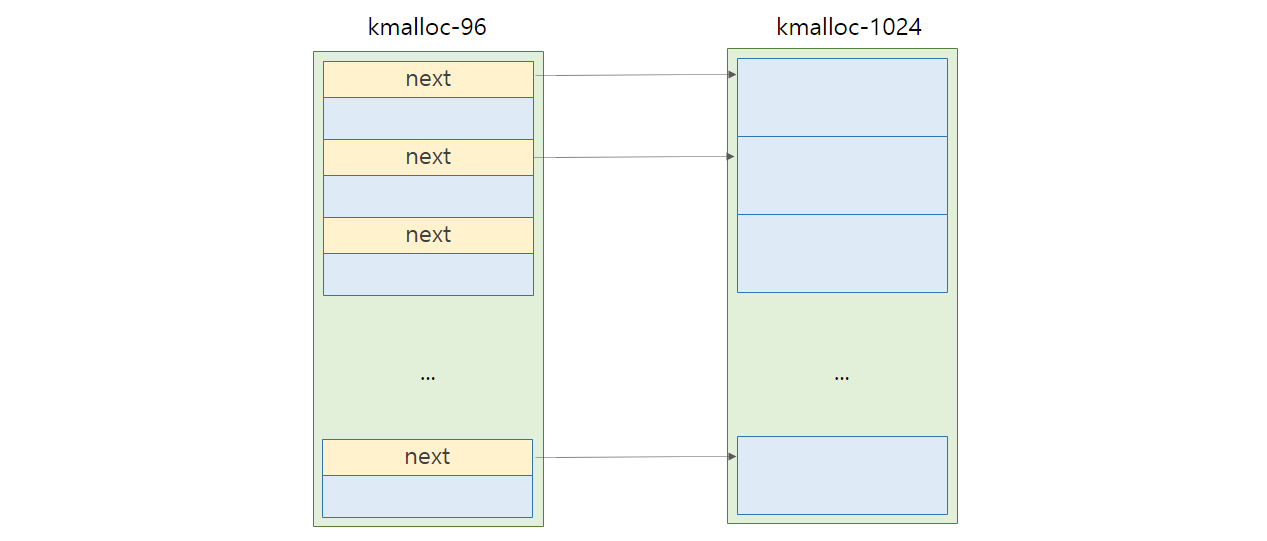 kmalloc-96

next

next

next

...

next

kmalloc-1024

...